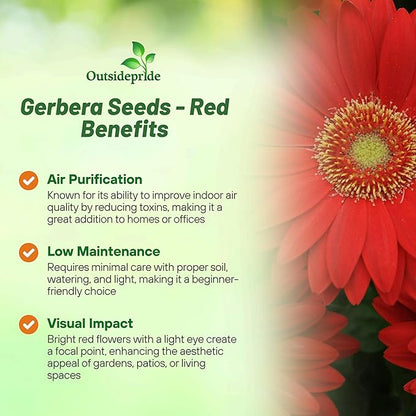 Outsidepride

Gerbera Seeds - Red Benefits

Air Purification
Known for its ability to improve indoor air quality by reducing toxins, making it a great addition to homes or offices

Low Maintenance
Requires minimal care with proper soil, watering, and light, making it a beginner-friendly choice

Visual Impact
Bright red flowers with a light eye create a focal point, enhancing the aesthetic appeal of gardens, patios, or living spaces